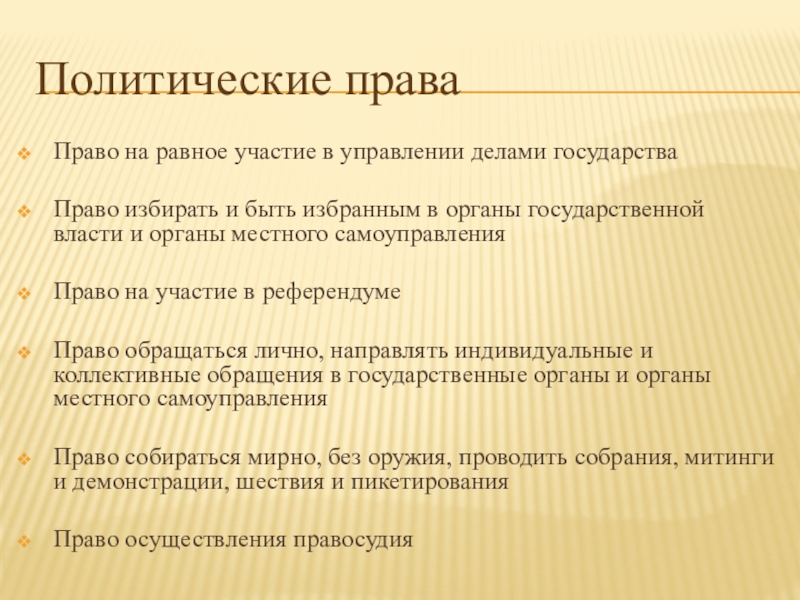 Политические права

Право на равное участие в управлении делами государства

Право избирать и быть избранным в органы государственной власти и органы местного самоуправления

Право на участие в референдуме

Право обращаться лично, направлять индивидуальные и коллективные обращения в государственные органы и органы местного самоуправления

Право собираться мирно, без оружия, проводить собрания, митинги и демонстрации, шествия и пикетирования

Право осуществления правосудия